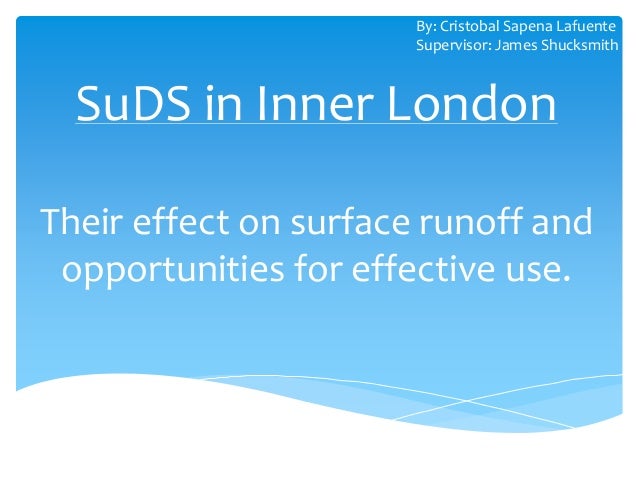 By: Cristobal Sapena Lafuente
Supervisor: James Shucksmith

SuDS in Inner London

Their effect on surface runoff and opportunities for effective use.